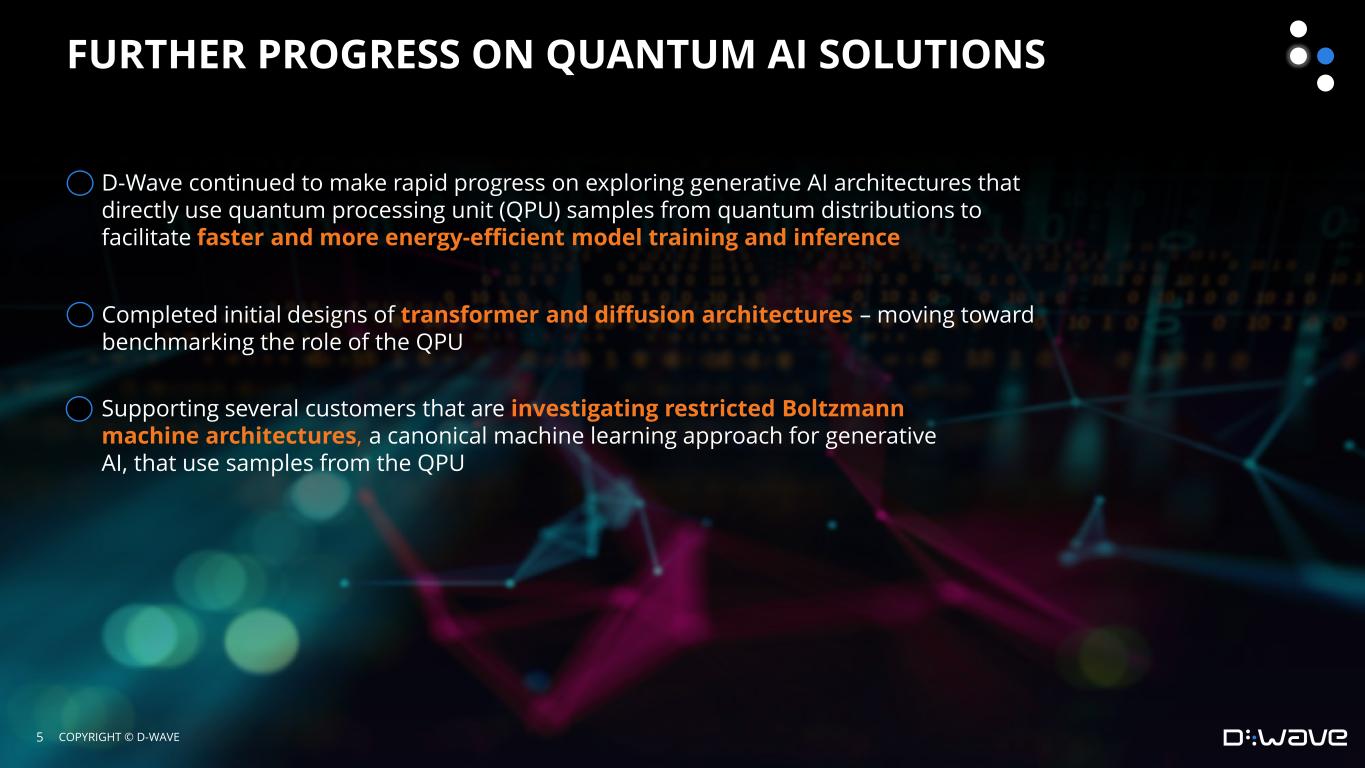 FURTHER PROGRESS ON QUANTUM AI SOLUTIONS

D-Wave continued to make rapid progress on exploring generative AI architectures that directly use quantum processing unit (QPU) samples from quantum distributions to facilitate faster and more energy-efficient model training and inference

Completed initial designs of transformer and diffusion architectures – moving toward benchmarking the role of the QPU

Supporting several customers that are investigating restricted Boltzmann machine architectures, a canonical machine learning approach for generative AI, that use samples from the QPU

5 COPYRIGHT © D-WAVE

D:WAVE